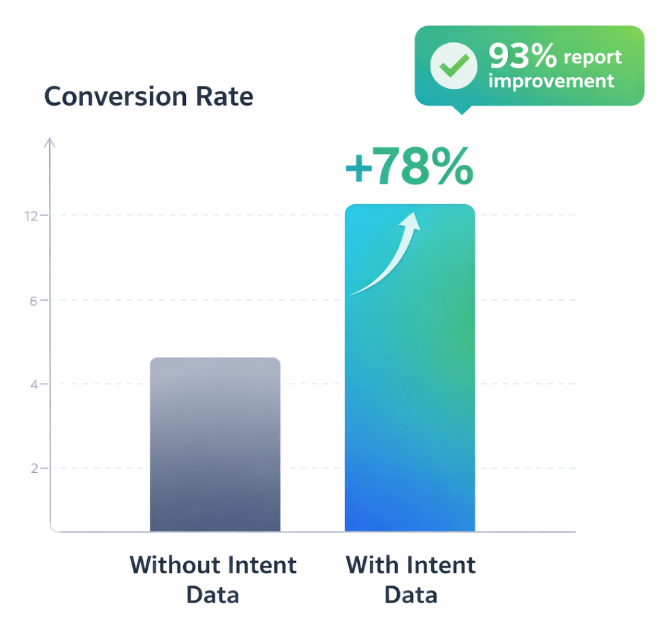 93% report improvement

Conversion Rate

+78%

12
6
4
2

Without Intent Data

With Intent Data